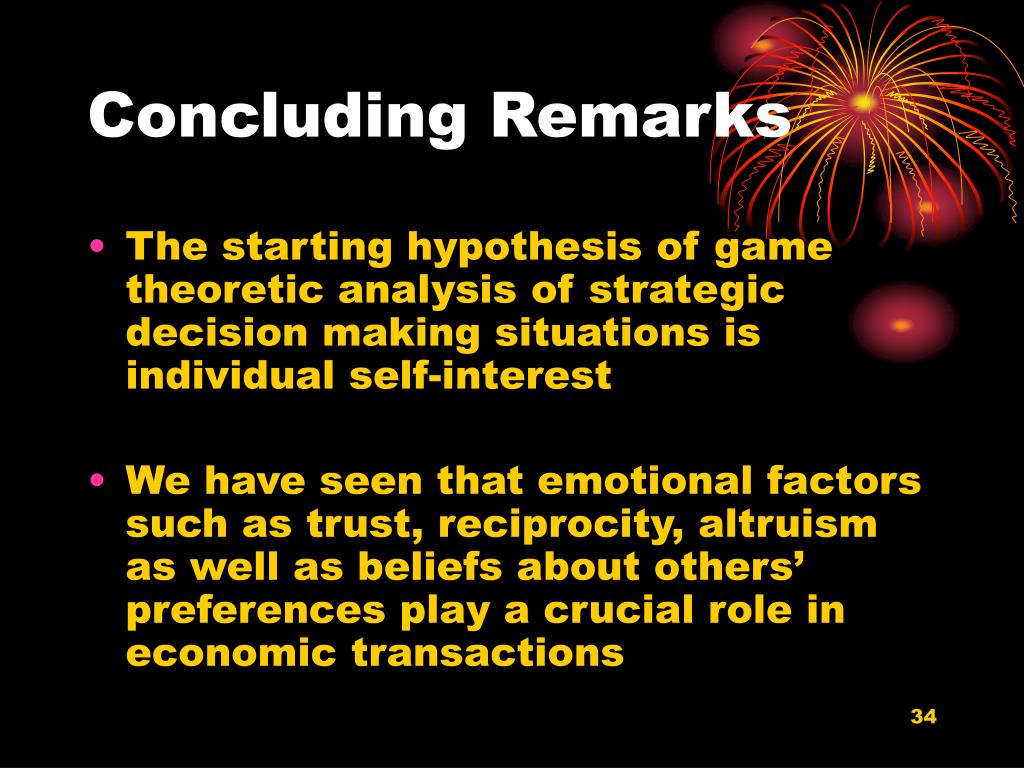 Concluding Remarks

• The starting hypothesis of game theoretic analysis of strategic decision making situations is individual self-interest

• We have seen that emotional factors such as trust, reciprocity, altruism as well as beliefs about others' preferences play a crucial role in economic transactions

34